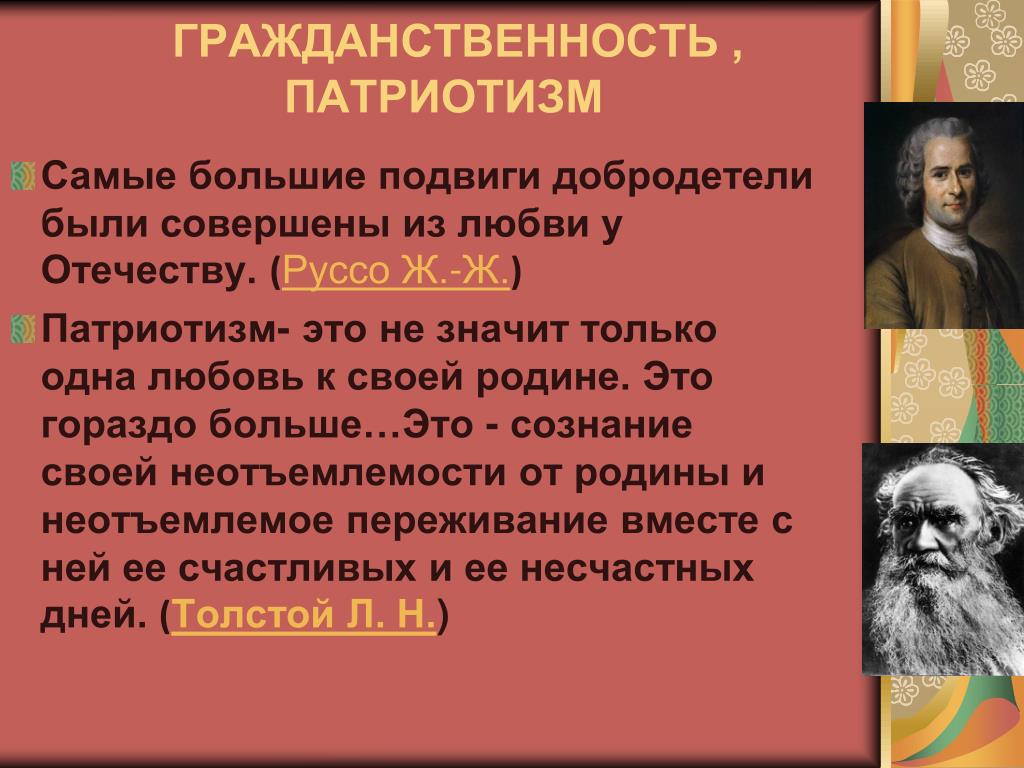 ГРАЖДАНСТВЕННОСТЬ , ПАТРИОТИЗМ

Самые большие подвиги добродетели были совершены из любви у Отечеству. (Руссо Ж.-Ж.)

Патриотизм- это не значит только одна любовь к своей родине. Это гораздо больше…Это - сознание своей неотъемлемости от родины и неотъемлемое переживание вместе с ней ее счастливых и ее несчастных дней. (Толстой Л. Н.)